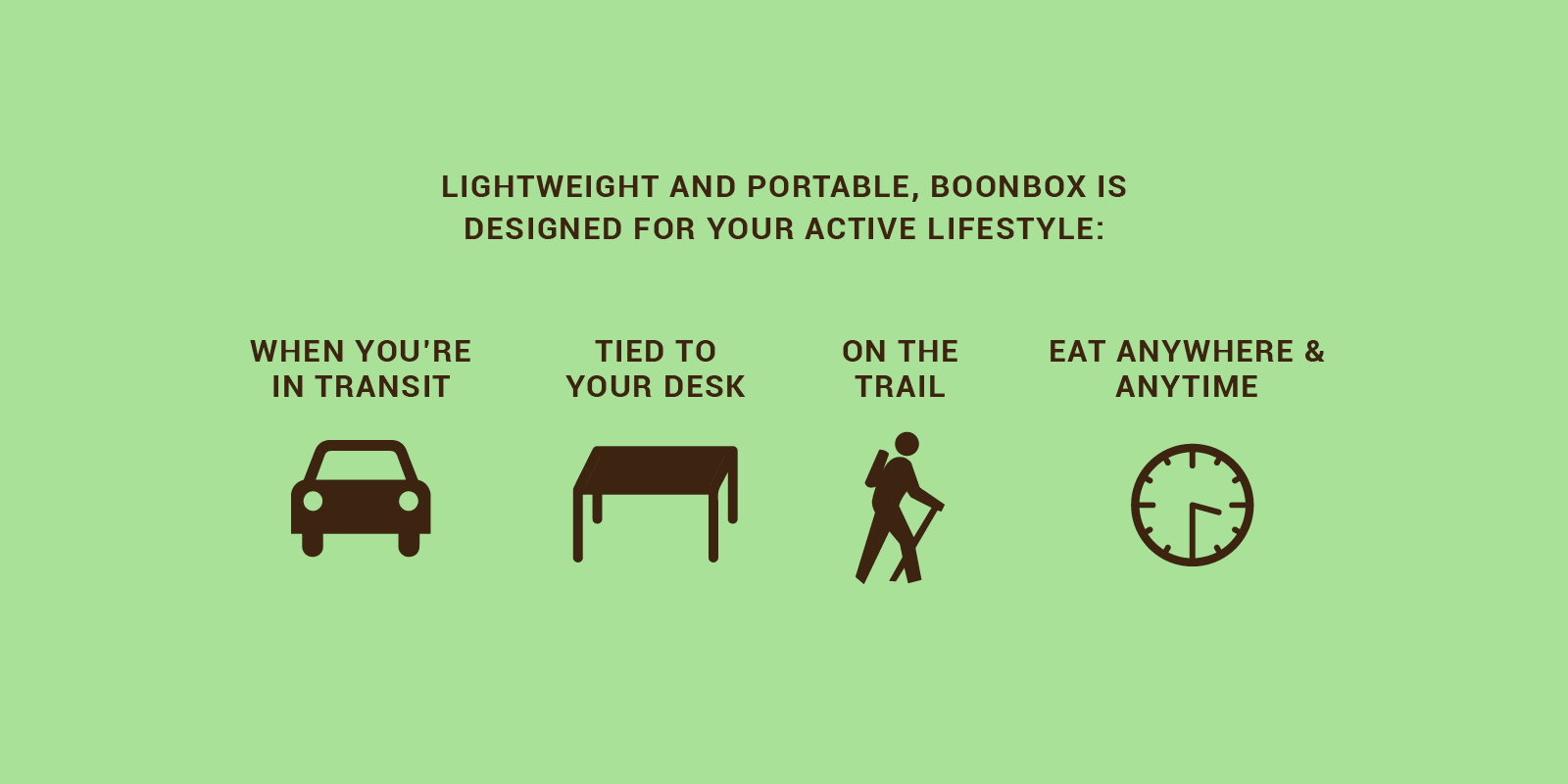 LIGHTWEIGHT AND PORTABLE, BOONBOX IS DESIGNED FOR YOUR ACTIVE LIFESTYLE:

WHEN YOU'RE IN TRANSIT

TIED TO YOUR DESK

ON THE TRAIL

EAT ANYWHERE & ANYTIME